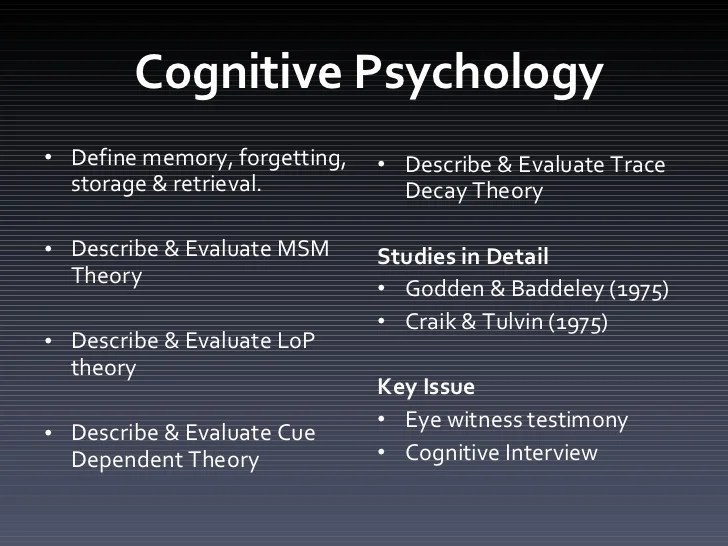 Cognitive Psychology

• Define memory, forgetting, storage & retrieval.

• Describe & Evaluate MSM Theory

• Describe & Evaluate LoP theory

• Describe & Evaluate Cue Dependent Theory

• Describe & Evaluate Trace Decay Theory

Studies in Detail
• Godden & Baddeley (1975)
• Craik & Tulvin (1975)

Key Issue
• Eye witness testimony
• Cognitive Interview